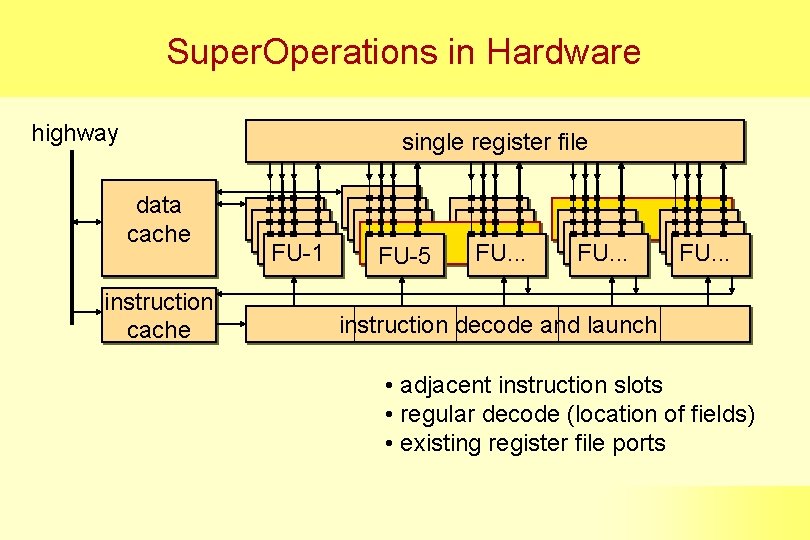 SuperOperations in Hardware

highway

single register file

data cache

FU-1

FU-5

FU...

FU...

FU...

instruction cache

instruction decode and launch

• adjacent instruction slots
• regular decode (location of fields)
• existing register file ports